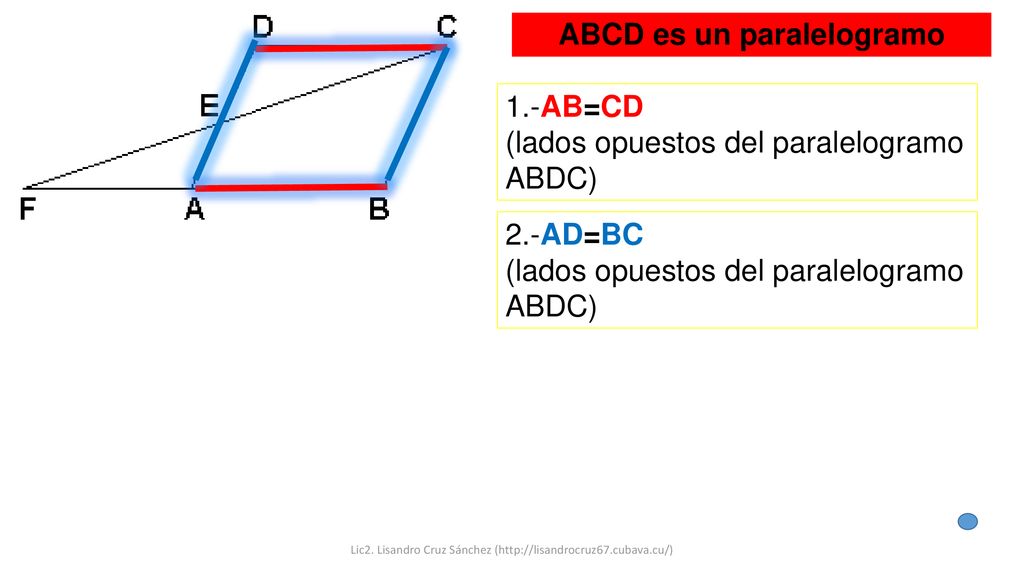 D
C
E
F
A
B

ABCD es un paralelogramo

1.-AB=CD
(lados opuestos del paralelogramo ABDC)

2.-AD=BC
(lados opuestos del paralelogramo ABDC)

Lic2. Lisandro Cruz Sánchez (http://lisandrocruz67.cubava.cu/)